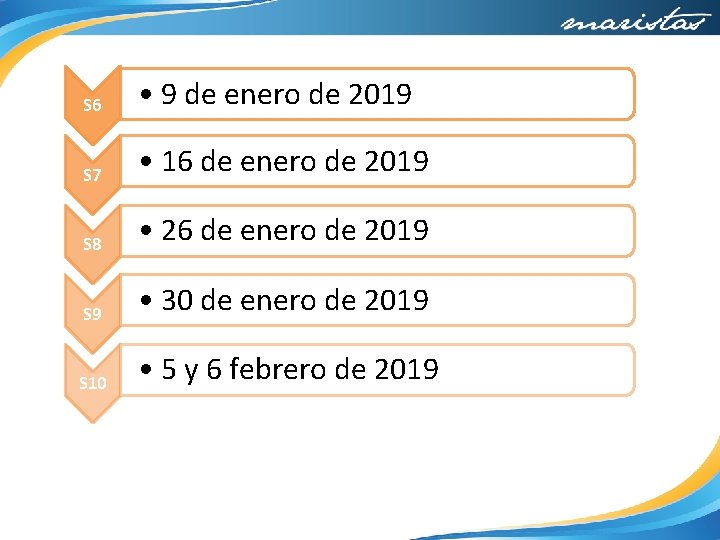 maristas

S6
• 9 de enero de 2019

S7
• 16 de enero de 2019

S8
• 26 de enero de 2019

S9
• 30 de enero de 2019

S10
• 5 y 6 febrero de 2019